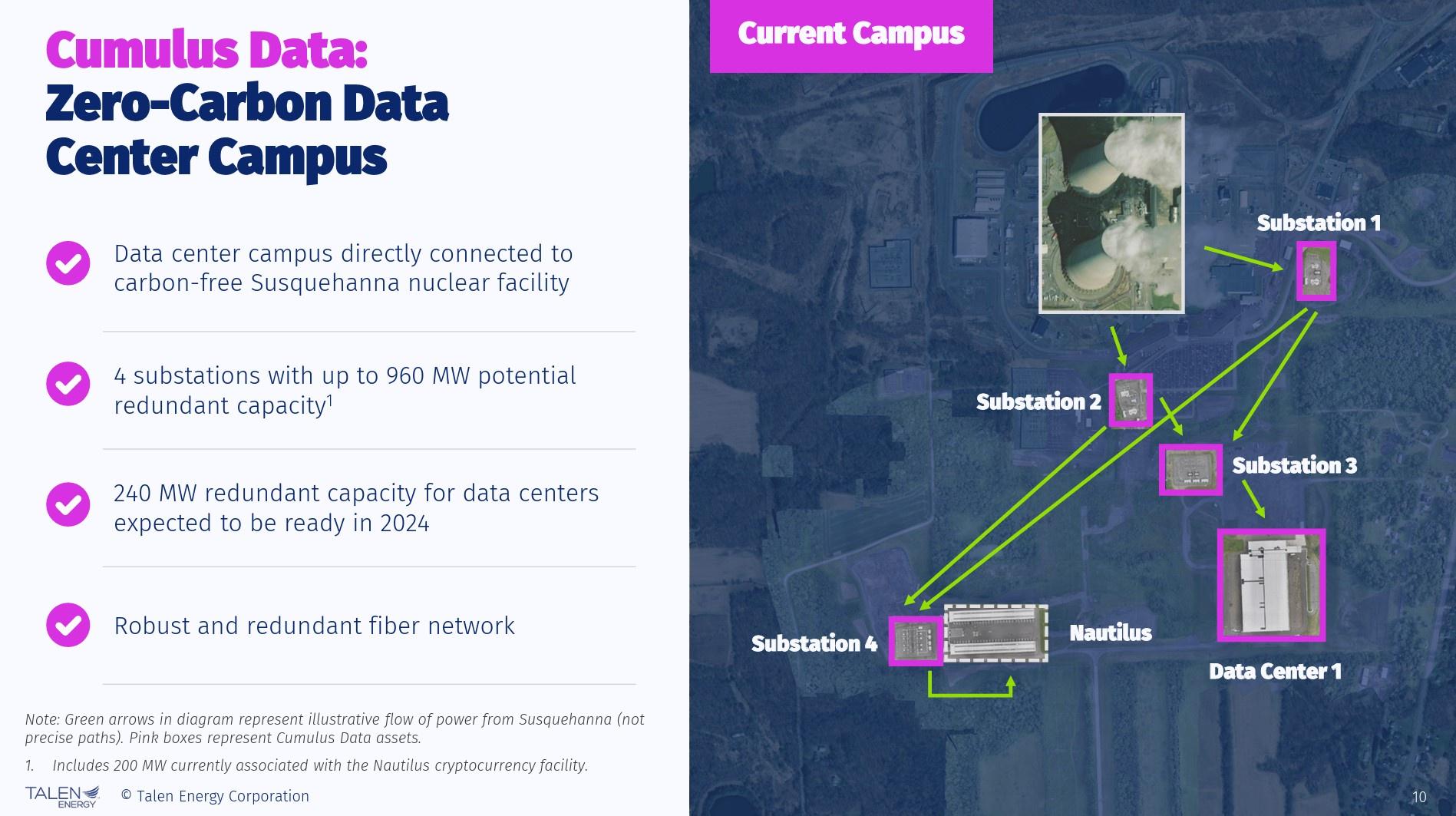 Cumulus Data:
Zero-Carbon Data Center Campus

Data center campus directly connected to carbon-free Susquehanna nuclear facility

4 substations with up to 960 MW potential redundant capacity$^1$

240 MW redundant capacity for data centers expected to be ready in 2024

Robust and redundant fiber network

Note: Green arrows in diagram represent illustrative flow of power from Susquehanna (not precise paths). Pink boxes represent Cumulus Data assets.

1. Includes 200 MW currently associated with the Nautilus cryptocurrency facility.

TALEN ENERGY © Talen Energy Corporation

Current Campus

Substation 1

Substation 2

Substation 3

Substation 4

Nautilus

Data Center 1

10